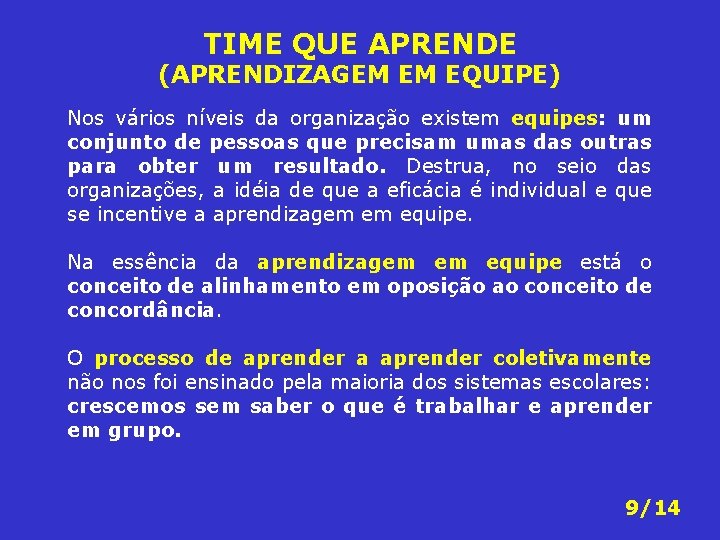 TIME QUE APRENDE
(APRENDIZAGEM EM EQUIPE)

Nos vários níveis da organização existem equipes: um conjunto de pessoas que precisam umas das outras para obter um resultado. Destrua, no seio das organizações, a idéia de que a eficácia é individual e que se incentive a aprendizagem em equipe.

Na essência da aprendizagem em equipe está o conceito de alinhamento em oposição ao conceito de concordância.

O processo de aprender a aprender coletivamente não nos foi ensinado pela maioria dos sistemas escolares: crescemos sem saber o que é trabalhar e aprender em grupo.

9/14